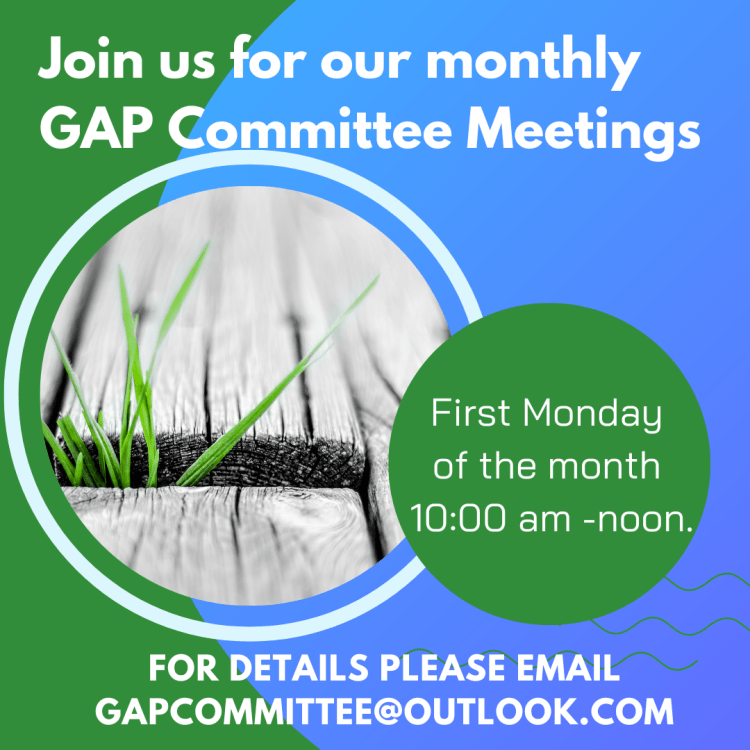 Join us for our monthly GAP Committee Meetings

First Monday of the month 10:00 am -noon.

FOR DETAILS PLEASE EMAIL GAPCOMMITTEE@OUTLOOK.COM